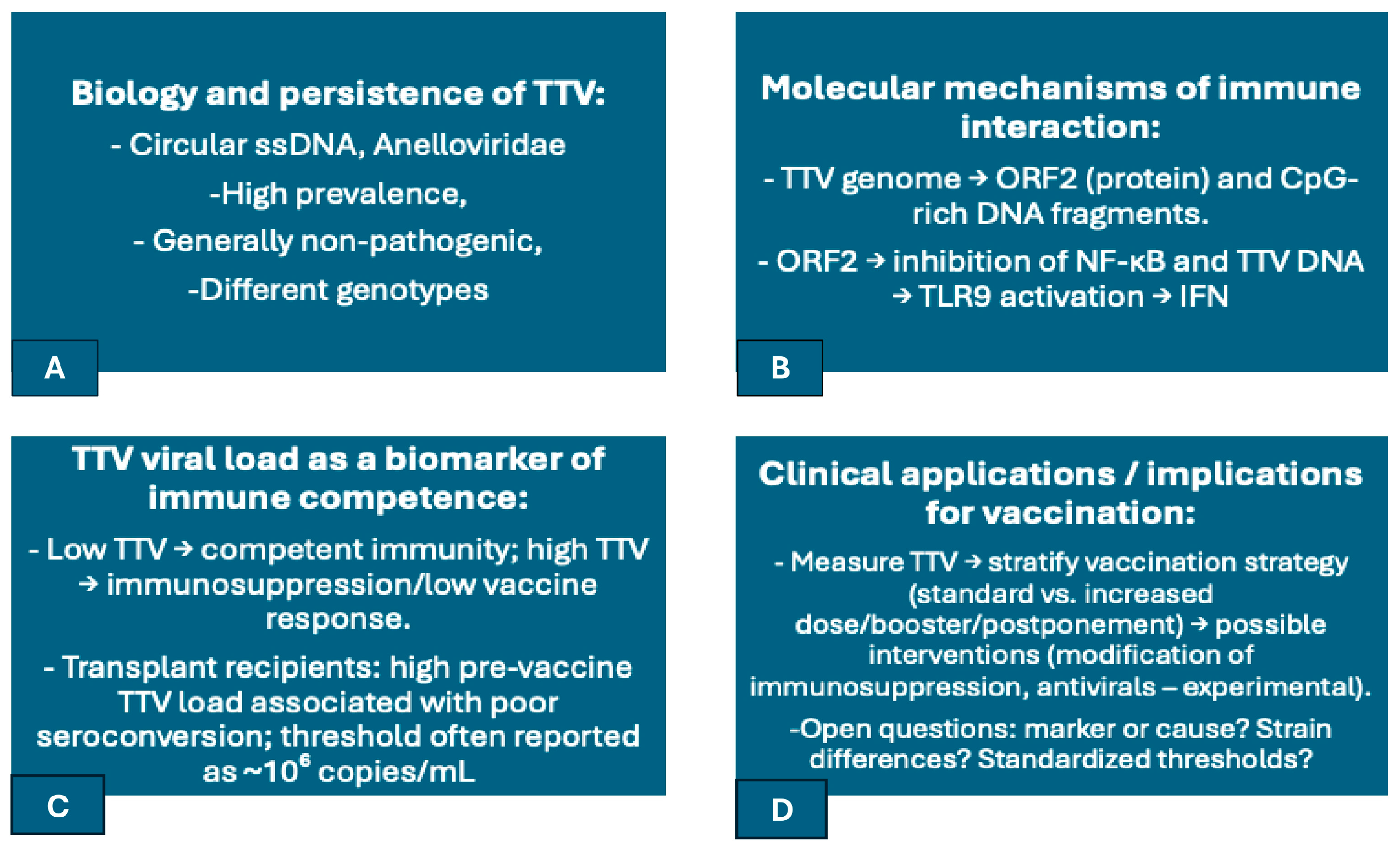 Biology and persistence of TTV:

- Circular ssDNA, Anelloviridae

-High prevalence,

- Generally non-pathogenic,

-Different genotypes

A

Molecular mechanisms of immune interaction:

- TTV genome → ORF2 (protein) and CpG-rich DNA fragments.

- ORF2 → inhibition of NF-κB and TTV DNA → TLR9 activation → IFN

B

TTV viral load as a biomarker of immune competence:

- Low TTV → competent immunity; high TTV → immunosuppression/low vaccine response.

- Transplant recipients: high pre-vaccine TTV load associated with poor seroconversion; threshold often reported as ~$10^6$ copies/mL

C

Clinical applications / implications for vaccination:

- Measure TTV → stratify vaccination strategy (standard vs. increased dose/booster/postponement) → possible interventions (modification of immunosuppression, antivirals – experimental).

-Open questions: marker or cause? Strain differences? Standardized thresholds?

D